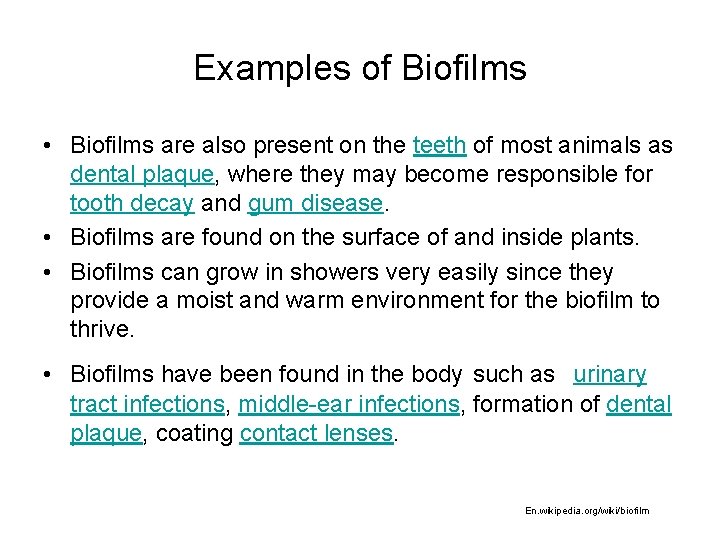 Examples of Biofilms

• Biofilms are also present on the teeth of most animals as dental plaque, where they may become responsible for tooth decay and gum disease.

• Biofilms are found on the surface of and inside plants.

• Biofilms can grow in showers very easily since they provide a moist and warm environment for the biofilm to thrive.

• Biofilms have been found in the body such as urinary tract infections, middle-ear infections, formation of dental plaque, coating contact lenses.

En.wikipedia.org/wiki/biofilm